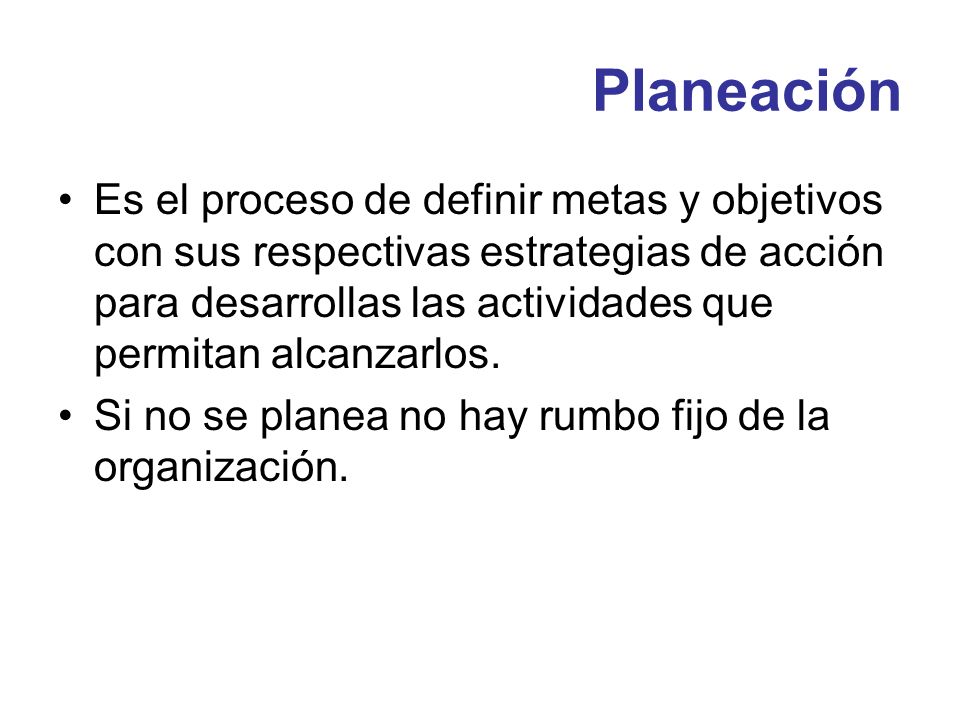 Planeación

• Es el proceso de definir metas y objetivos con sus respectivas estrategias de acción para desarrollas las actividades que permitan alcanzarlos.
• Si no se planea no hay rumbo fijo de la organización.